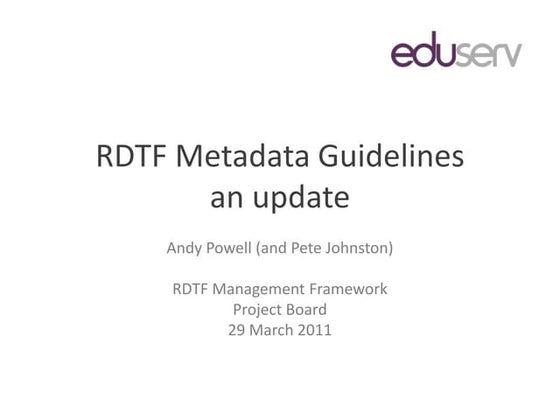 eduserv

RDTF Metadata Guidelines
an update

Andy Powell (and Pete Johnston)

RDTF Management Framework
Project Board
29 March 2011